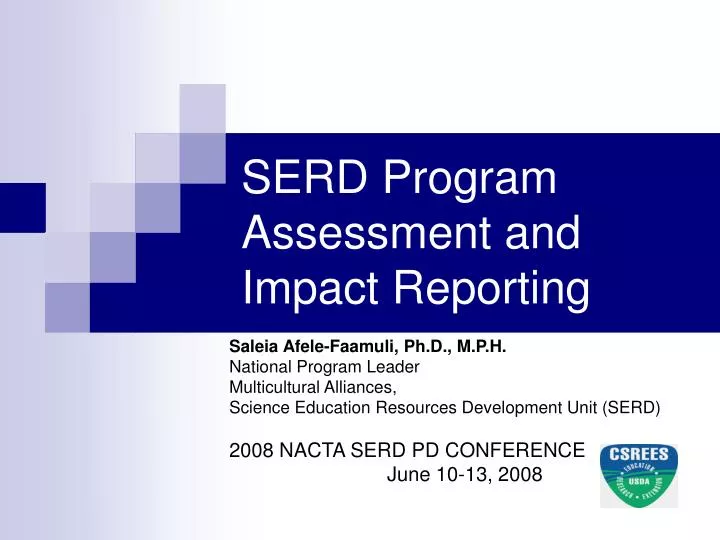 SERD Program Assessment and Impact Reporting

Saleia Afele-Faamuli, Ph.D., M.P.H.
National Program Leader
Multicultural Alliances,
Science Education Resources Development Unit (SERD)

2008 NACTA SERD PD CONFERENCE
June 10-13, 2008

CSREES
EDUCATION
USDA
RESEARCH
EXTENSION